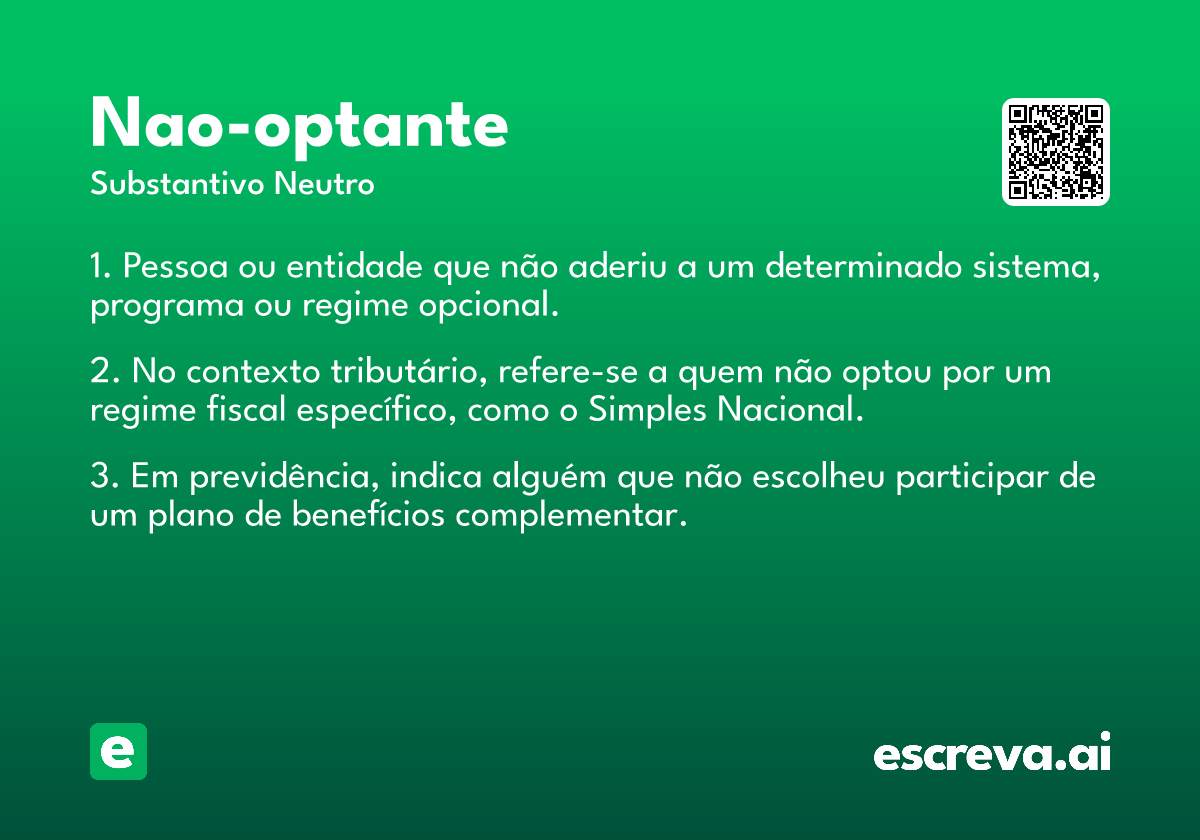 Nao-optante
Substantivo Neutro

1. Pessoa ou entidade que não aderiu a um determinado sistema, programa ou regime opcional.

2. No contexto tributário, refere-se a quem não optou por um regime fiscal específico, como o Simples Nacional.

3. Em previdência, indica alguém que não escolheu participar de um plano de benefícios complementar.

e

escreva.ai